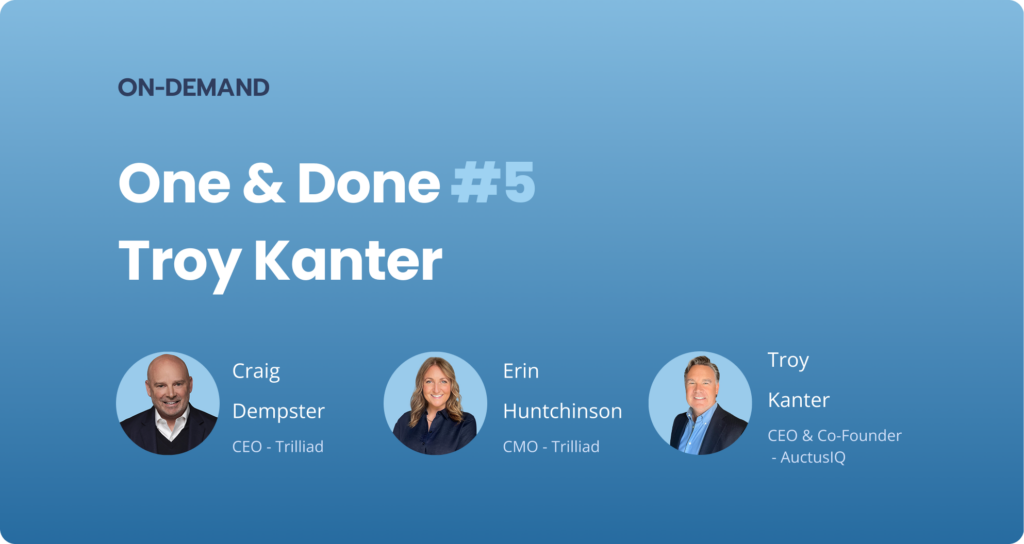 ON-DEMAND

One & Done #5
Troy Kanter

Craig Dempster
CEO - Trilliad

Erin Huntchinson
CMO - Trilliad

Troy Kanter
CEO & Co-Founder - AuctusIQ